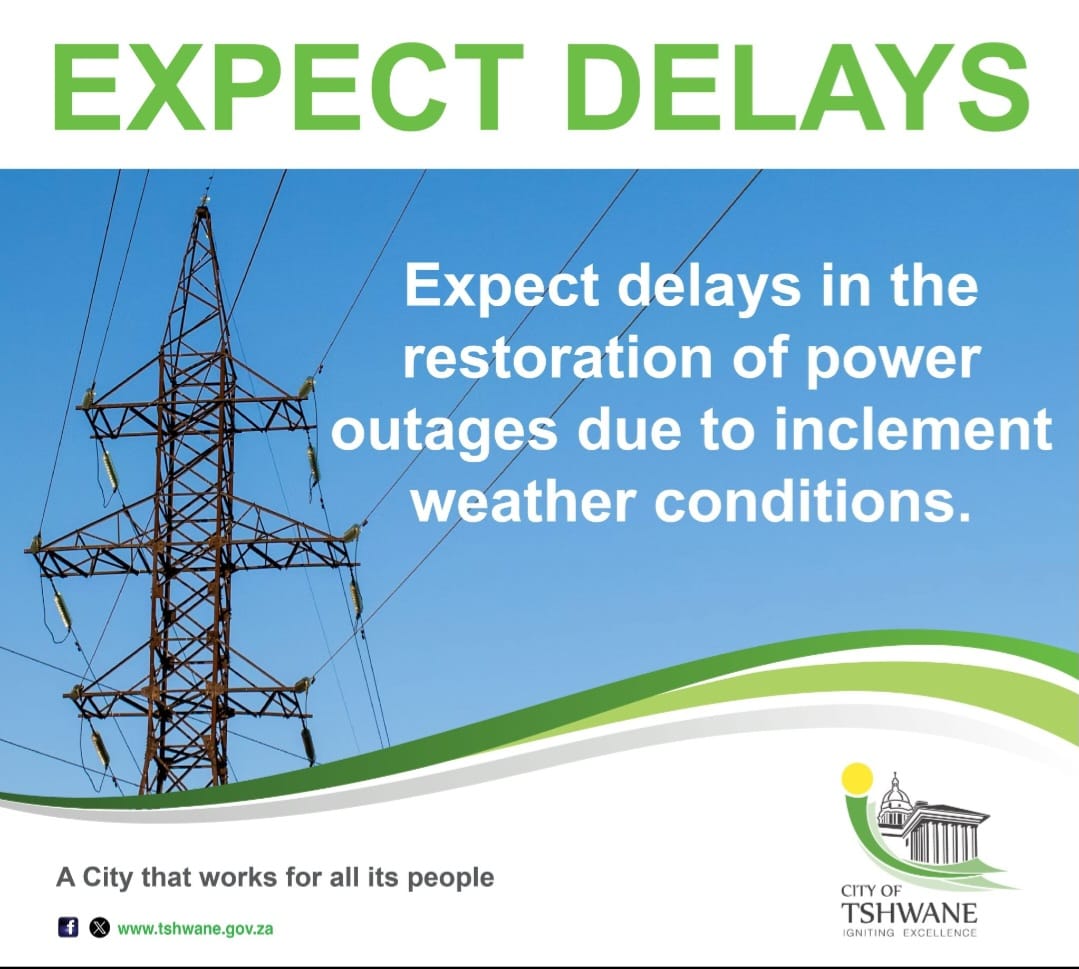 EXPECT DELAYS

Expect delays in the restoration of power outages due to inclement weather conditions.

A City that works for all its people

www.tshwane.gov.za

CITY OF
TSHWANE
IGNITING EXCELLENCE